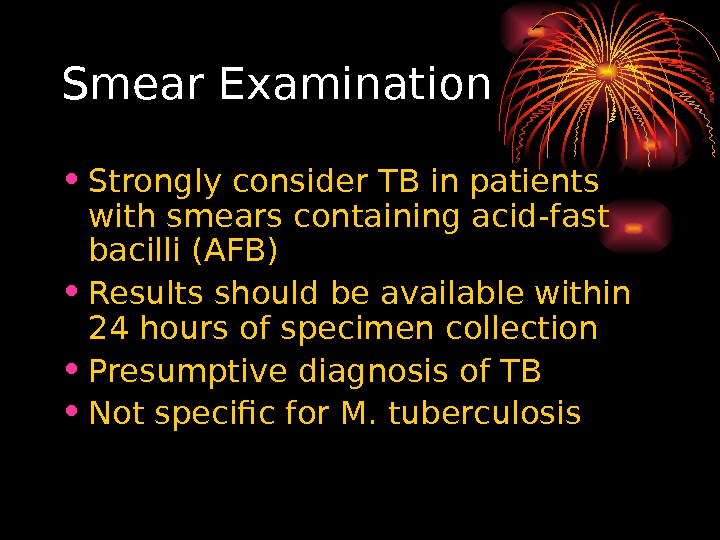 Smear Examination

• Strongly consider TB in patients with smears containing acid-fast bacilli (AFB)
• Results should be available within 24 hours of specimen collection
• Presumptive diagnosis of TB
• Not specific for M. tuberculosis